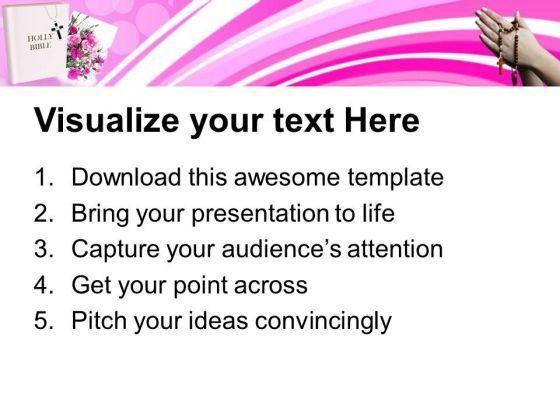 HOLLY BIBLE

Visualize your text Here

1. Download this awesome template
2. Bring your presentation to life
3. Capture your audience's attention
4. Get your point across
5. Pitch your ideas convincingly